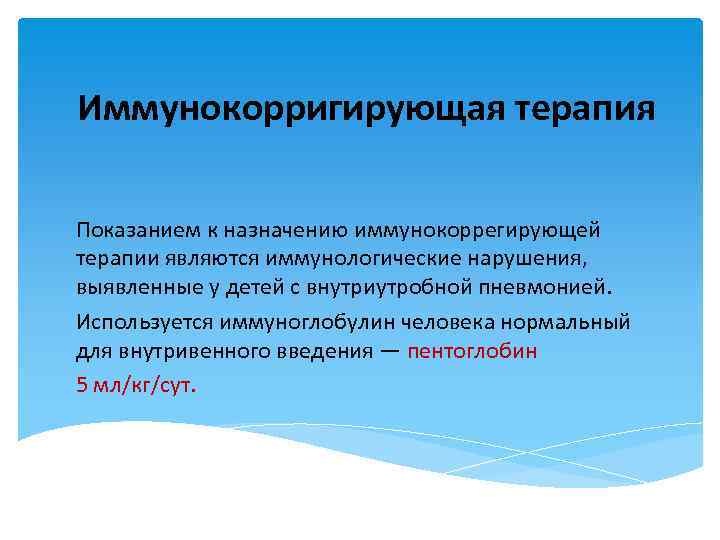 Иммунокорригирующая терапия

Показанием к назначению иммунокоррегирующей терапии являются иммунологические нарушения, выявленные у детей с внутриутробной пневмонией.

Используется иммуноглобулин человека нормальный для внутривенного введения — пентоглобин 5 мл/кг/сут.